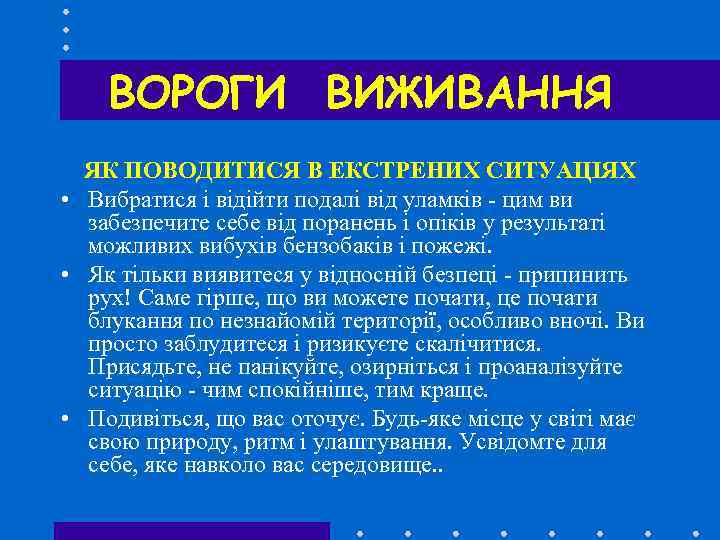 ВОРОГИ ВИЖИВАННЯ

ЯК ПОВОДИТИСЯ В ЕКСТРЕНИХ СИТУАЦІЯХ

• Вибратися і відійти подалі від уламків - цим ви забезпечите себе від поранень і опіків у результаті можливих вибухів бензобаків і пожежі.

• Як тільки виявитеся у відносній безпеці - припинить рух! Саме гірше, що ви можете почати, це почати блукання по незнайомій території, особливо вночі. Ви просто заблудитеся і ризикуєте скалічитися. Присядьте, не панікуйте, озирніться і проаналізуйте ситуацію - чим спокійніше, тим краще.

• Подивіться, що вас оточує. Будь-яке місце у світі має свою природу, ритм і улаштування. Усвідомте для себе, яке навколо вас середовище..